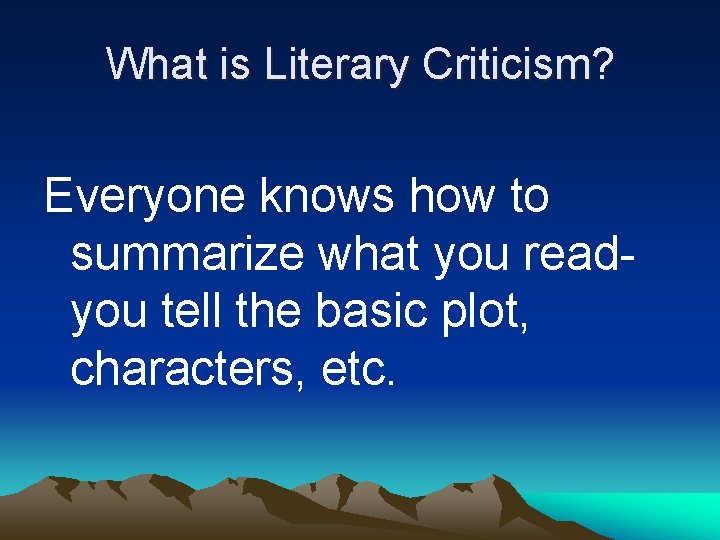 What is Literary Criticism?

Everyone knows how to summarize what you read- you tell the basic plot, characters, etc.